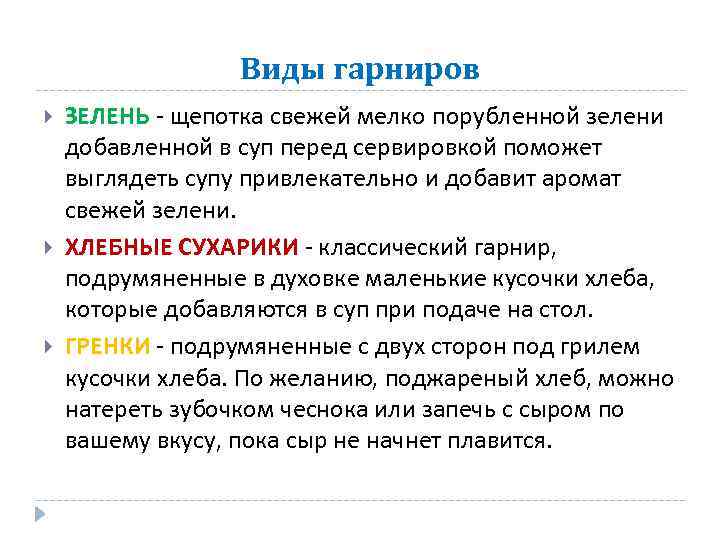 Виды гарниров

ЗЕЛЕНЬ - щепотка свежей мелко порубленной зелени добавленной в суп перед сервировкой поможет выглядеть супу привлекательно и добавит аромат свежей зелени.

ХЛЕБНЫЕ СУХАРИКИ - классический гарнир, подрумяненные в духовке маленькие кусочки хлеба, которые добавляются в суп при подаче на стол.

ГРЕНКИ - подрумяненные с двух сторон под грилем кусочки хлеба. По желанию, поджареный хлеб, можно натереть зубочком чеснока или запечь с сыром по вашему вкусу, пока сыр не начнет плавится.